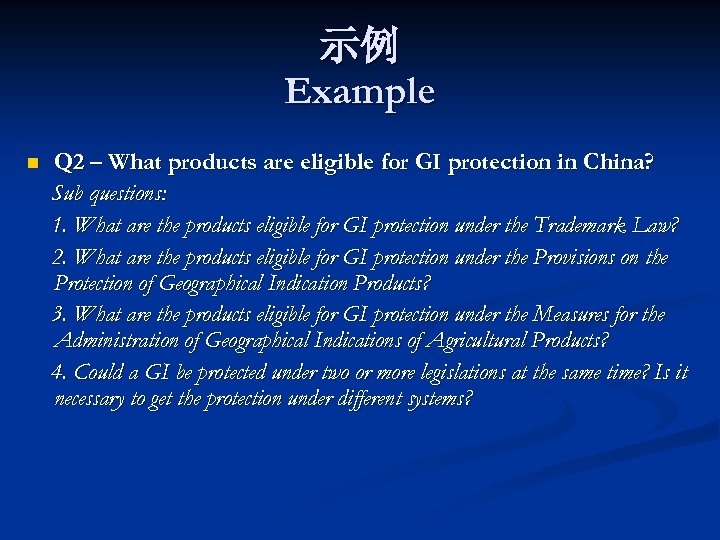 示例
Example

Q2 – What products are eligible for GI protection in China?

Sub questions:

1. What are the products eligible for GI protection under the Trademark Law?

2. What are the products eligible for GI protection under the Provisions on the Protection of Geographical Indication Products?

3. What are the products eligible for GI protection under the Measures for the Administration of Geographical Indications of Agricultural Products?

4. Could a GI be protected under two or more legislations at the same time? Is it necessary to get the protection under different systems?